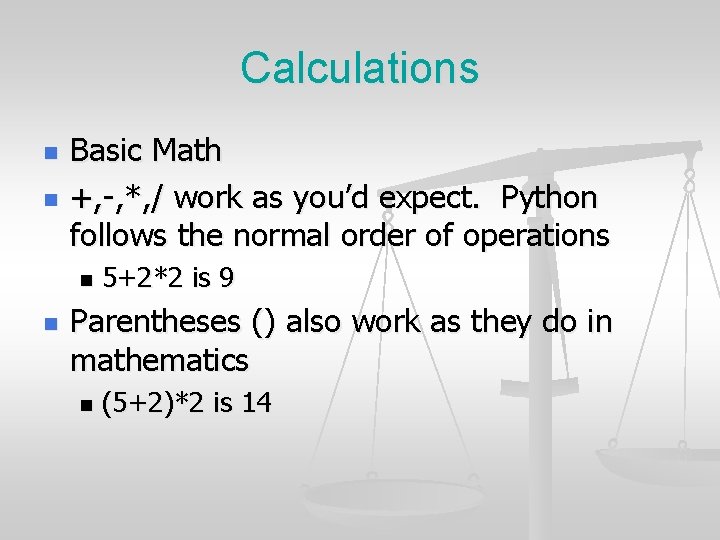 Calculations

- Basic Math
- +,-,*,/ work as you'd expect. Python follows the normal order of operations
  - 5+2*2 is 9
- Parentheses () also work as they do in mathematics
  - (5+2)*2 is 14